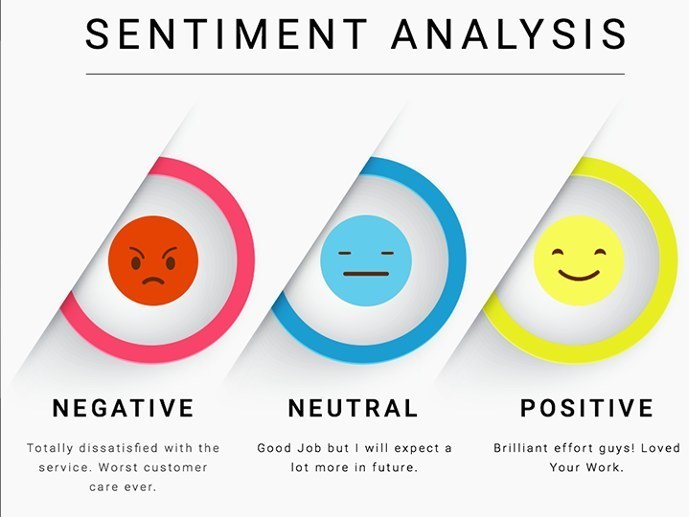 SENTIMENT ANALYSIS

NEGATIVE

Totally dissatisfied with the service. Worst customer care ever.

NEUTRAL

Good Job but I will expect a lot more in future.

POSITIVE

Brilliant effort guys! Loved Your Work.